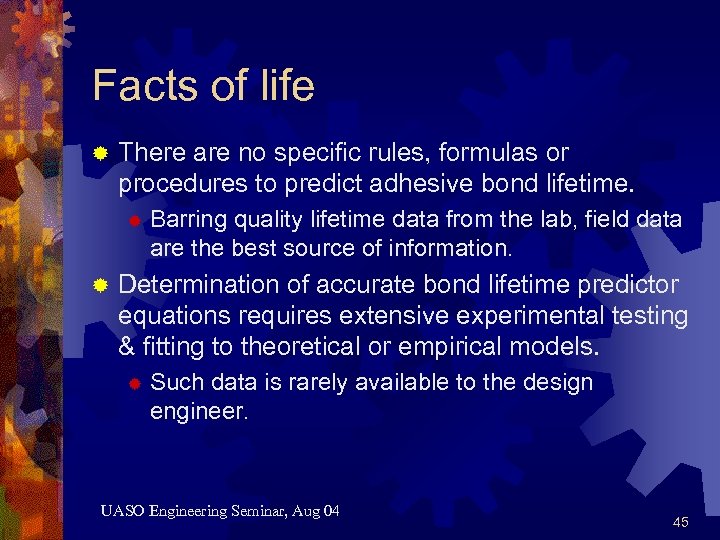 Facts of life

There are no specific rules, formulas or procedures to predict adhesive bond lifetime.

Barring quality lifetime data from the lab, field data are the best source of information.

Determination of accurate bond lifetime predictor equations requires extensive experimental testing & fitting to theoretical or empirical models.

Such data is rarely available to the design engineer.

UASO Engineering Seminar, Aug 04

45